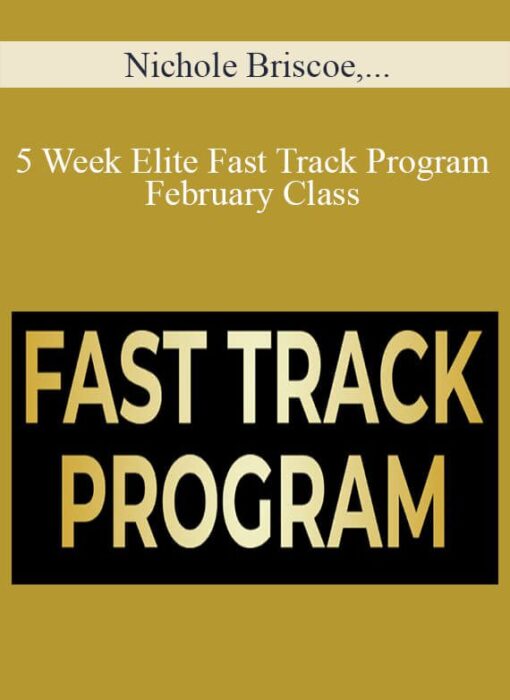 Nichole Briscoe,...

5 Week Elite Fast Track Program February Class

FAST TRACK PROGRAM